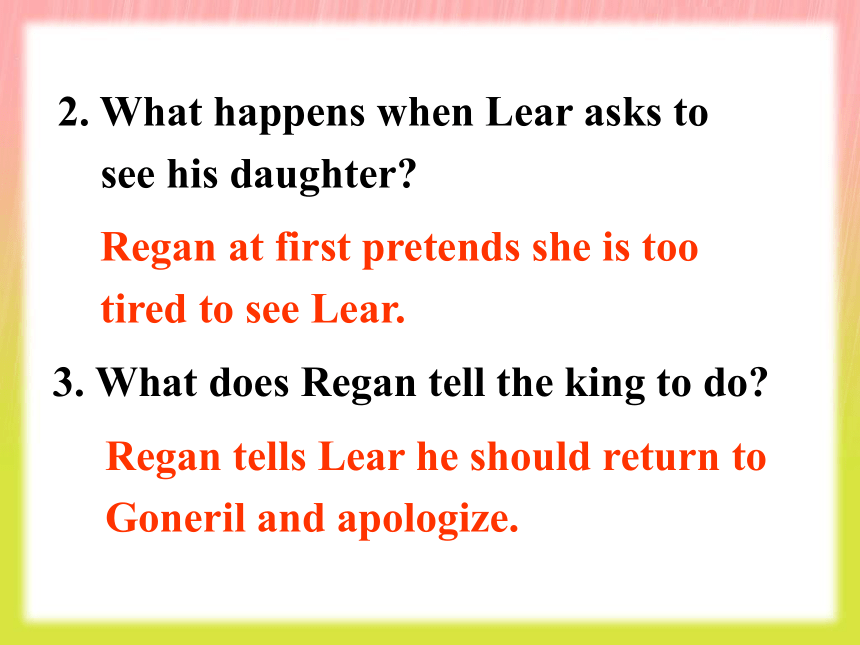 2. What happens when Lear asks to see his daughter?

Regan at first pretends she is too tired to see Lear.

3. What does Regan tell the king to do?

Regan tells Lear he should return to Goneril and apologize.